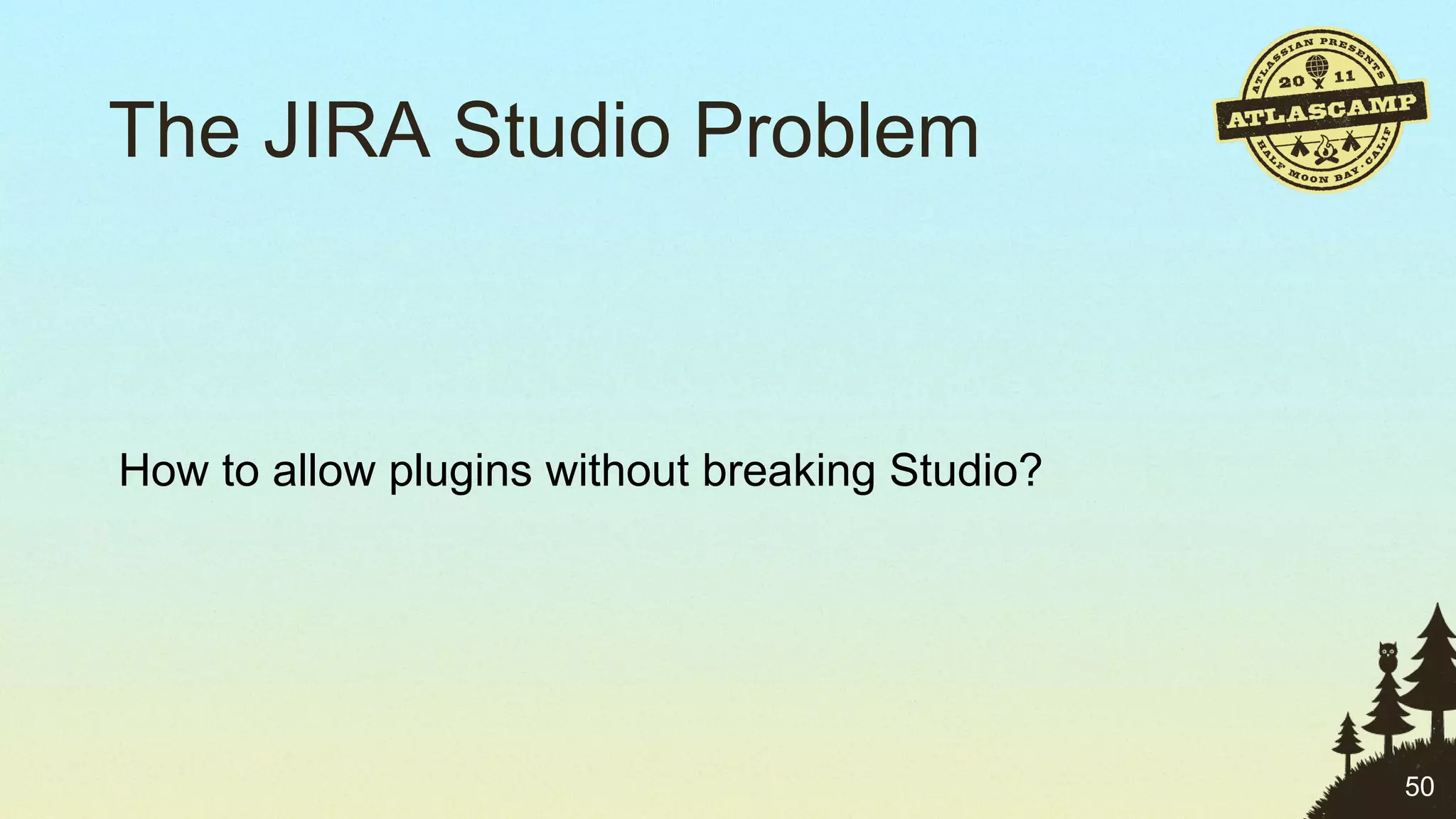 The JIRA Studio Problem

ATLASSIAN PRESENTS 20 11 ATLASCAMP HALF MOON BAY · CALIF

How to allow plugins without breaking Studio?

50